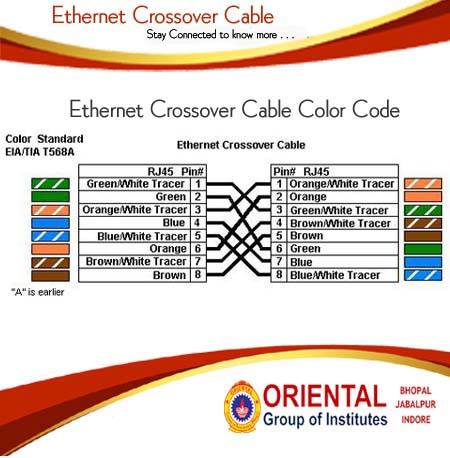 Ethernet Crossover Cable

Stay Connected to know more . . .

Ethernet Crossover Cable Color Code

Color Standard
EIA/TIA T568A

Ethernet Crossover Cable

| RJ45 | Pin# |
|---|---|
| Green/White Tracer | 1 |
| Green | 2 |
| Orange/White Tracer | 3 |
| Blue | 4 |
| Blue/White Tracer | 5 |
| Orange | 6 |
| Brown/White Tracer | 7 |
| Brown | 8 |

| Pin# | RJ45 |
|---|---|
| 1 | Orange/White Tracer |
| 2 | Orange |
| 3 | Green/White Tracer |
| 4 | Brown/White Tracer |
| 5 | Brown |
| 6 | Green |
| 7 | Blue |
| 8 | Blue/White Tracer |

"A" is earlier

ORIENTAL
Group of Institutes

BHOPAL
JABALPUR
INDORE